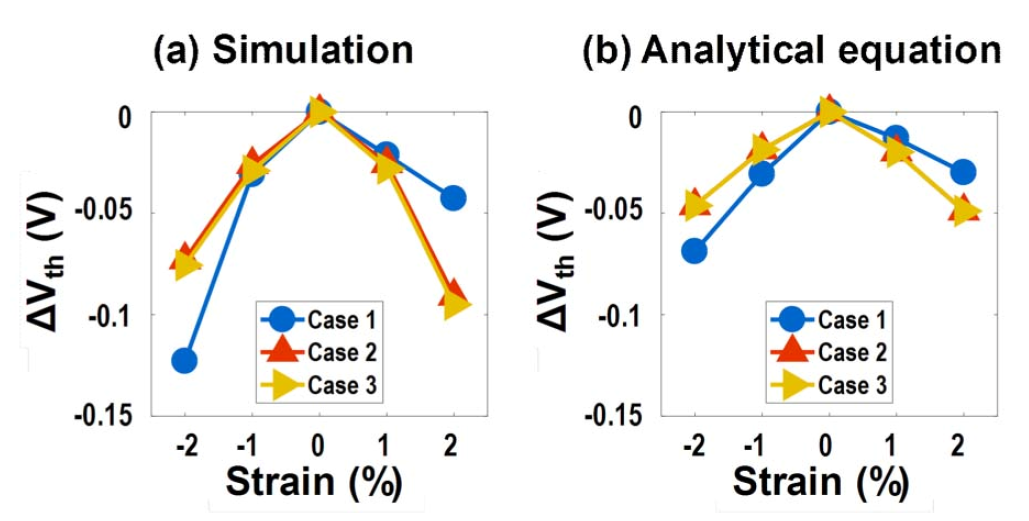 (a) Simulation

$\Delta V_{th}$ (V)

0

-0.05

-0.1

-0.15

Case 1
Case 2
Case 3

-2 -1 0 1 2

Strain (%)

(b) Analytical equation

$\Delta V_{th}$ (V)

0

-0.05

-0.1

-0.15

Case 1
Case 2
Case 3

-2 -1 0 1 2

Strain (%)